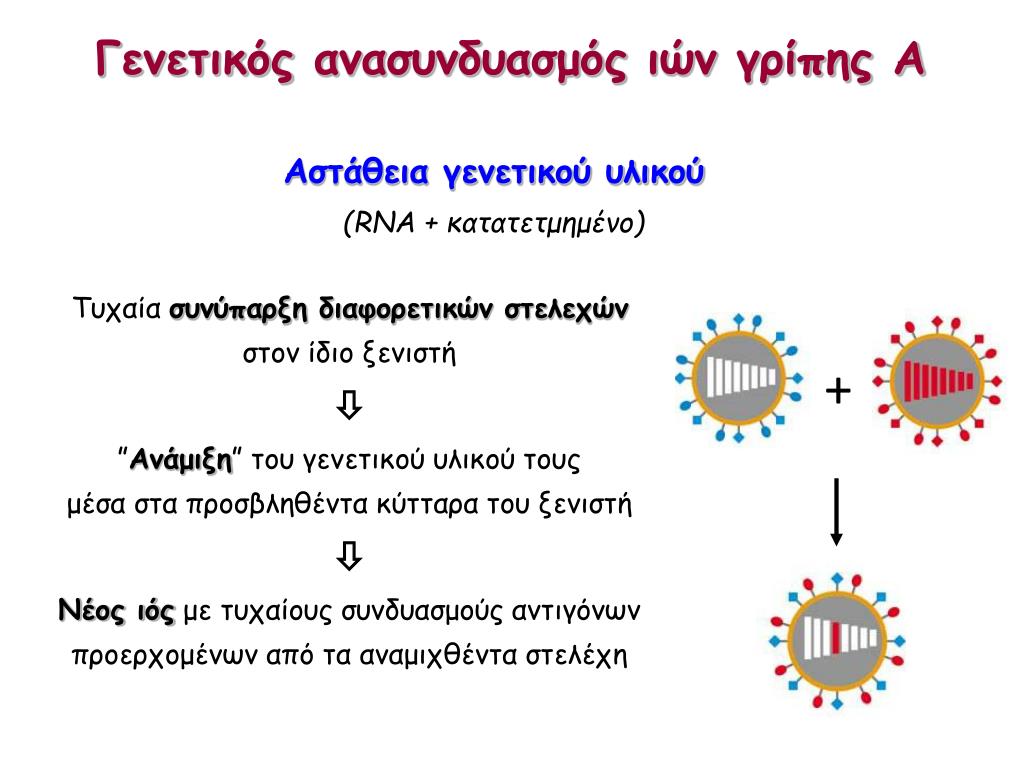 Γενετικός ανασυνδυασμός ιών γρίπης Α

Αστάθεια γενετικού υλικού

(RNA + κατατετμημένο)

Τυχαία συνύπαρξη διαφορετικών στελεχών στον ίδιο ξενιστή

⇩

"Ανάμιξη" του γενετικού υλικού τους μέσα στα προσβληθέντα κύτταρα του ξενιστή

⇩

Νέος ιός με τυχαίους συνδυασμούς αντιγόνων προερχομένων από τα αναμιχθέντα στελέχη

+